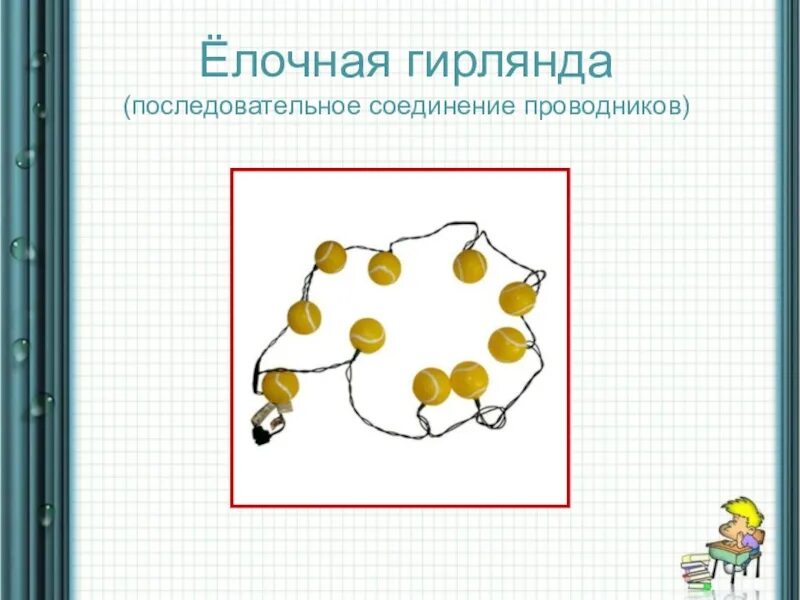 Ёлочная гирлянда
(последовательное соединение проводников)